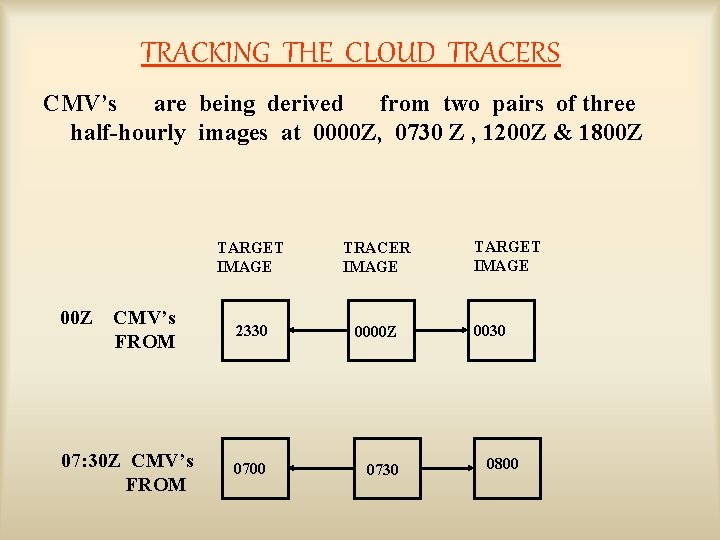 TRACKING THE CLOUD TRACERS

CMV's are being derived from two pairs of three half-hourly images at 0000Z, 0730 Z , 1200Z & 1800Z

TARGET IMAGE

TRACER IMAGE

TARGET IMAGE

00Z CMV's FROM

2330

0000Z

0030

07:30Z CMV's FROM

0700

0730

0800